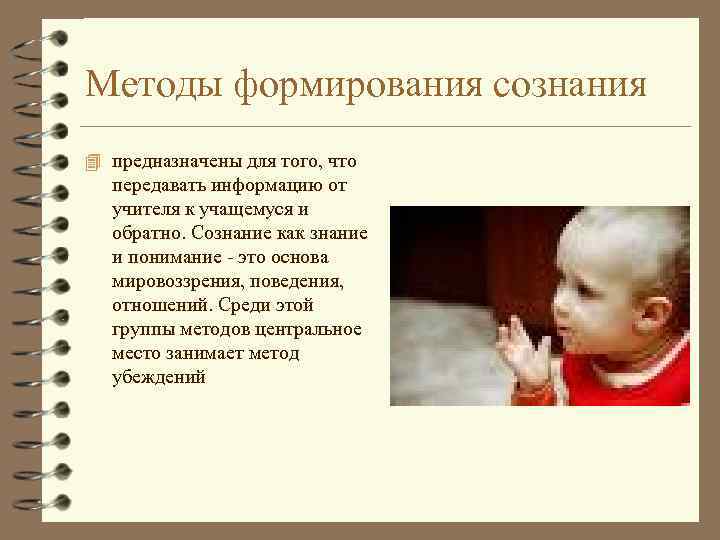 Методы формирования сознания

предназначены для того, что передавать информацию от учителя к учащемуся и обратно. Сознание как знание и понимание - это основа мировоззрения, поведения, отношений. Среди этой группы методов центральное место занимает метод убеждений